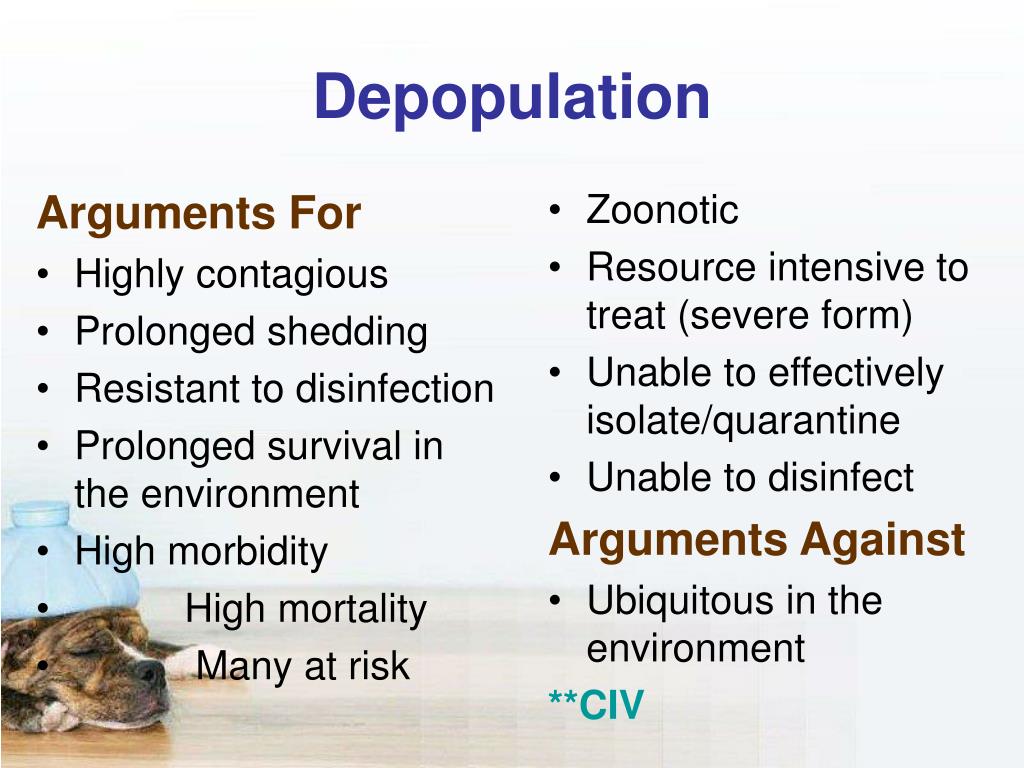 Depopulation

Arguments For
• Highly contagious
• Prolonged shedding
• Resistant to disinfection
• Prolonged survival in the environment
• High morbidity
• High mortality
• Many at risk

• Zoonotic
• Resource intensive to treat (severe form)
• Unable to effectively isolate/quarantine
• Unable to disinfect

Arguments Against
• Ubiquitous in the environment

**CIV